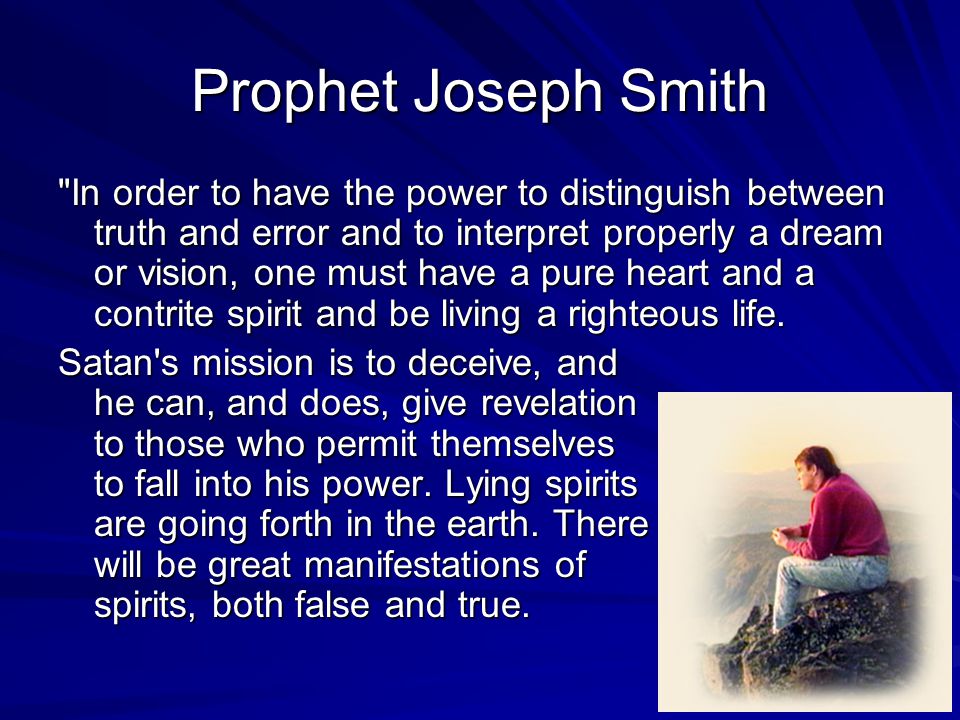 Prophet Joseph Smith

"In order to have the power to distinguish between truth and error and to interpret properly a dream or vision, one must have a pure heart and a contrite spirit and be living a righteous life.

Satan's mission is to deceive, and he can, and does, give revelation to those who permit themselves to fall into his power. Lying spirits are going forth in the earth. There will be great manifestations of spirits, both false and true.